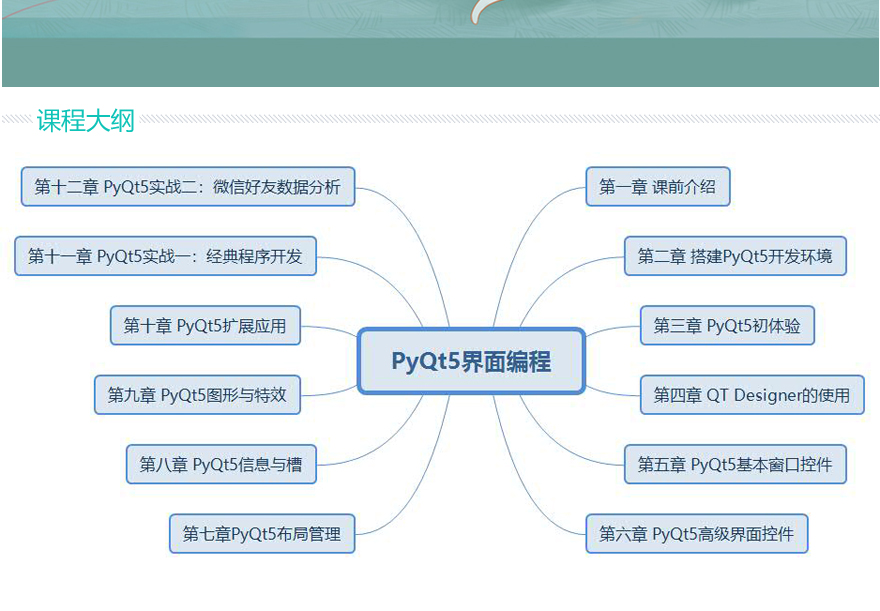 课程大纲

PyQt5界面编程

第一章 课前介绍

第二章 搭建PyQt5开发环境

第三章 PyQt5初体验

第四章 QT Designer的使用

第五章 PyQt5基本窗口控件

第六章 PyQt5高级界面控件

第七章PyQt5布局管理

第八章 PyQt5信息与槽

第九章 PyQt5图形与特效

第十章 PyQt5扩展应用

第十一章 PyQt5实战一：经典程序开发

第十二章 PyQt5实战二：微信好友数据分析